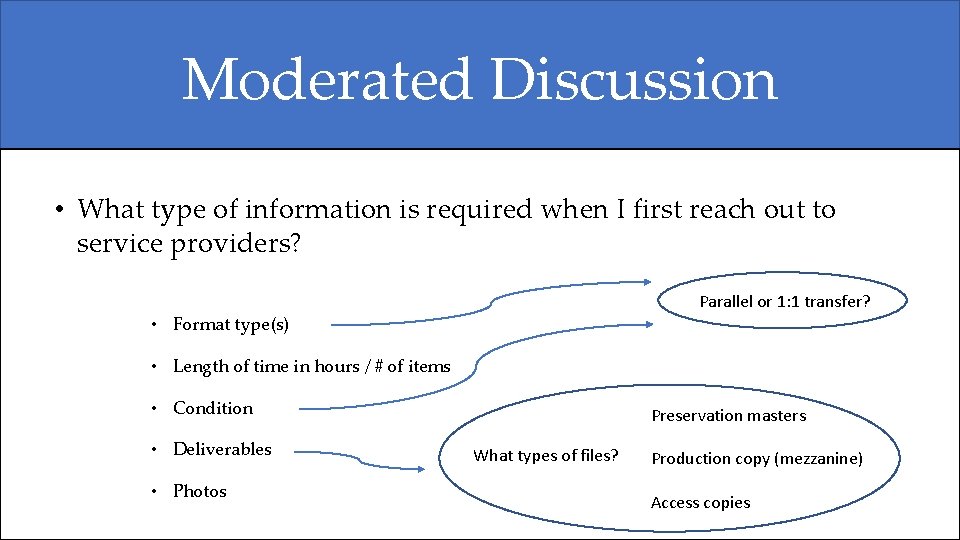 Moderated Discussion

• What type of information is required when I first reach out to service providers?

• Format type(s)
• Length of time in hours / # of items
• Condition
• Deliverables
• Photos

Parallel or 1:1 transfer?

What types of files?

Preservation masters

Production copy (mezzanine)

Access copies